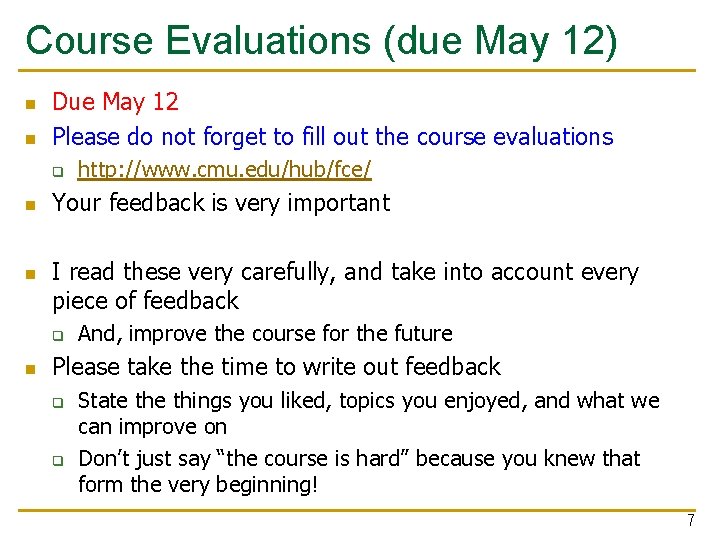 Course Evaluations (due May 12)

- Due May 12
- Please do not forget to fill out the course evaluations
  - http://www.cmu.edu/hub/fce/
- Your feedback is very important

- I read these very carefully, and take into account every piece of feedback
  - And, improve the course for the future
- Please take the time to write out feedback
  - State the things you liked, topics you enjoyed, and what we can improve on
  - Don't just say "the course is hard" because you knew that form the very beginning!

7